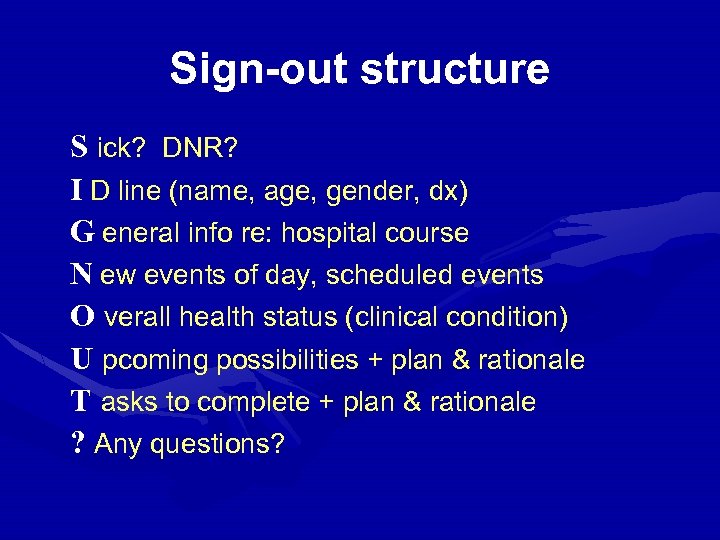 Sign-out structure

S ick? DNR?
I D line (name, age, gender, dx)
G eneral info re: hospital course
N ew events of day, scheduled events
O verall health status (clinical condition)
U pcoming possibilities + plan & rationale
T asks to complete + plan & rationale
? Any questions?